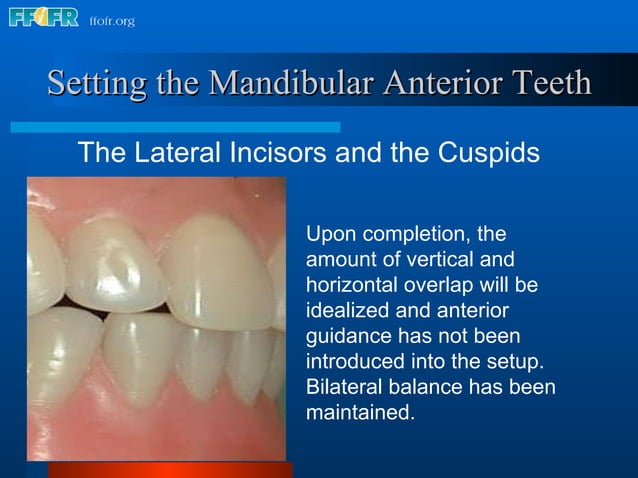 FFOFR ffofr.org

Setting the Mandibular Anterior Teeth

The Lateral Incisors and the Cuspids

Upon completion, the amount of vertical and horizontal overlap will be idealized and anterior guidance has not been introduced into the setup. Bilateral balance has been maintained.